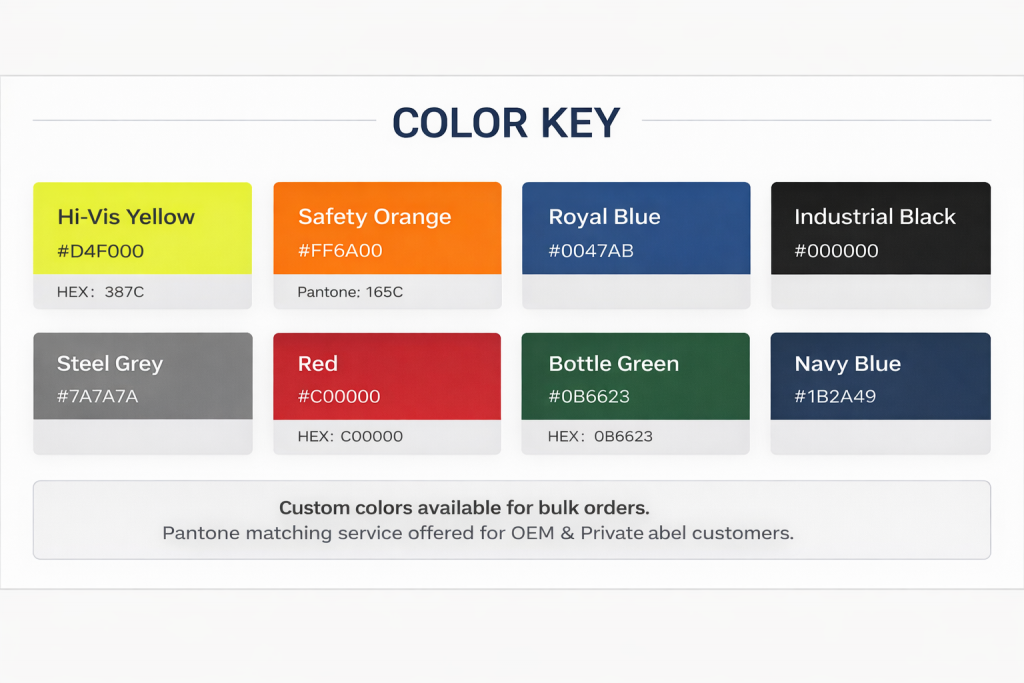 COLOR KEY

Hi-Vis Yellow
#D4F000
HEX: 387C

Safety Orange
#FF6A00
Pantone: 165C

Royal Blue
#0047AB

Industrial Black
#000000

Steel Grey
#7A7A7A

Red
#C00000
HEX: C00000

Bottle Green
#0B6623
HEX: 0B6623

Navy Blue
#1B2A49

Custom colors available for bulk orders.
Pantone matching service offered for OEM & Private abel customers.